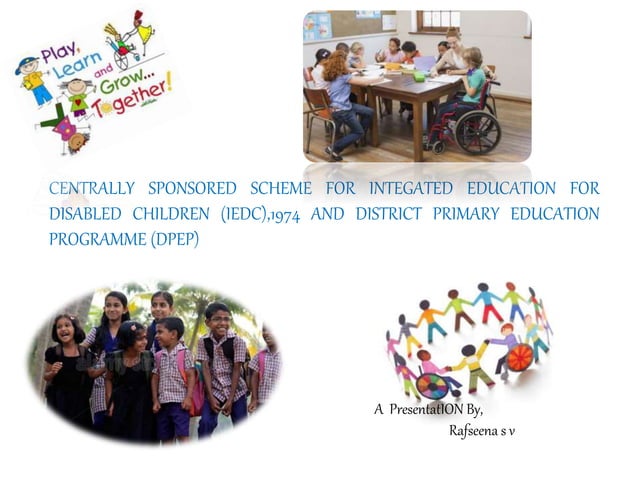 Play, Learn and Grow... Together!

CENTRALLY SPONSORED SCHEME FOR INTEGATED EDUCATION FOR DISABLED CHILDREN (IEDC),1974 AND DISTRICT PRIMARY EDUCATION PROGRAMME (DPEP)

A PresentatION By,
Rafseena s v